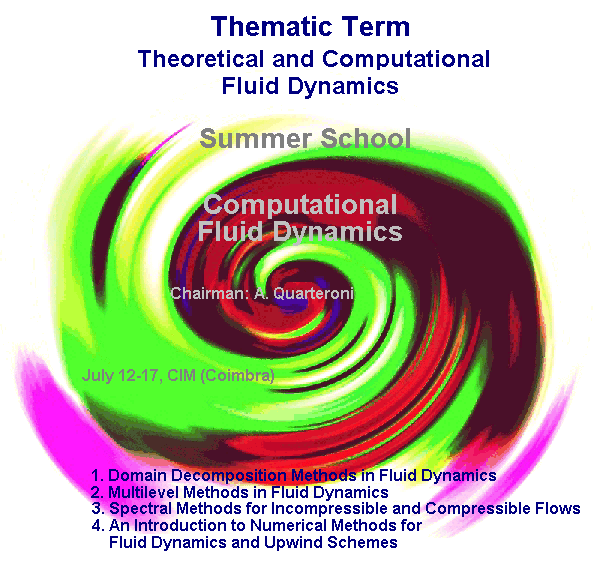 Thematic Term
Theoretical and Computational Fluid Dynamics

Summer School

Computational Fluid Dynamics

Chairman: A. Quarteroni

July 12-17, CIM (Coimbra)

1. Domain Decomposition Methods in Fluid Dynamics
2. Multilevel Methods in Fluid Dynamics
3. Spectral Methods for Incompressible and Compressible Flows
4. An Introduction to Numerical Methods for Fluid Dynamics and Upwind Schemes